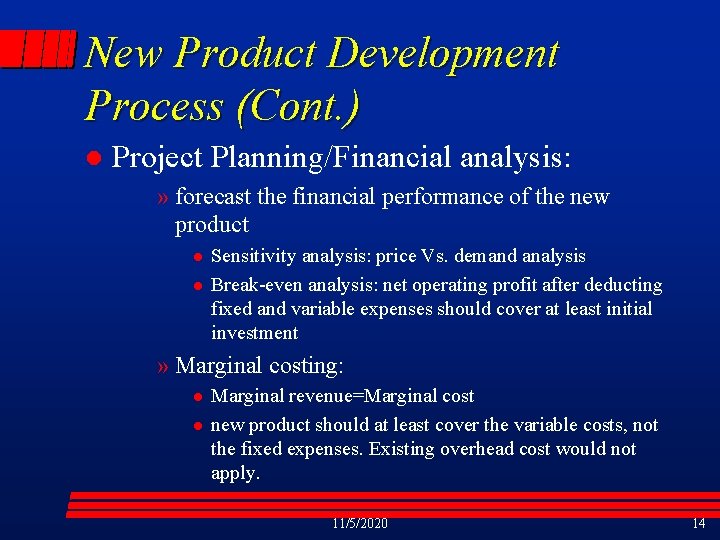 New Product Development Process (Cont.)

● Project Planning/Financial analysis:

» forecast the financial performance of the new product

● Sensitivity analysis: price Vs. demand analysis

● Break-even analysis: net operating profit after deducting fixed and variable expenses should cover at least initial investment

» Marginal costing:

● Marginal revenue=Marginal cost

● new product should at least cover the variable costs, not the fixed expenses. Existing overhead cost would not apply.

11/5/2020

14